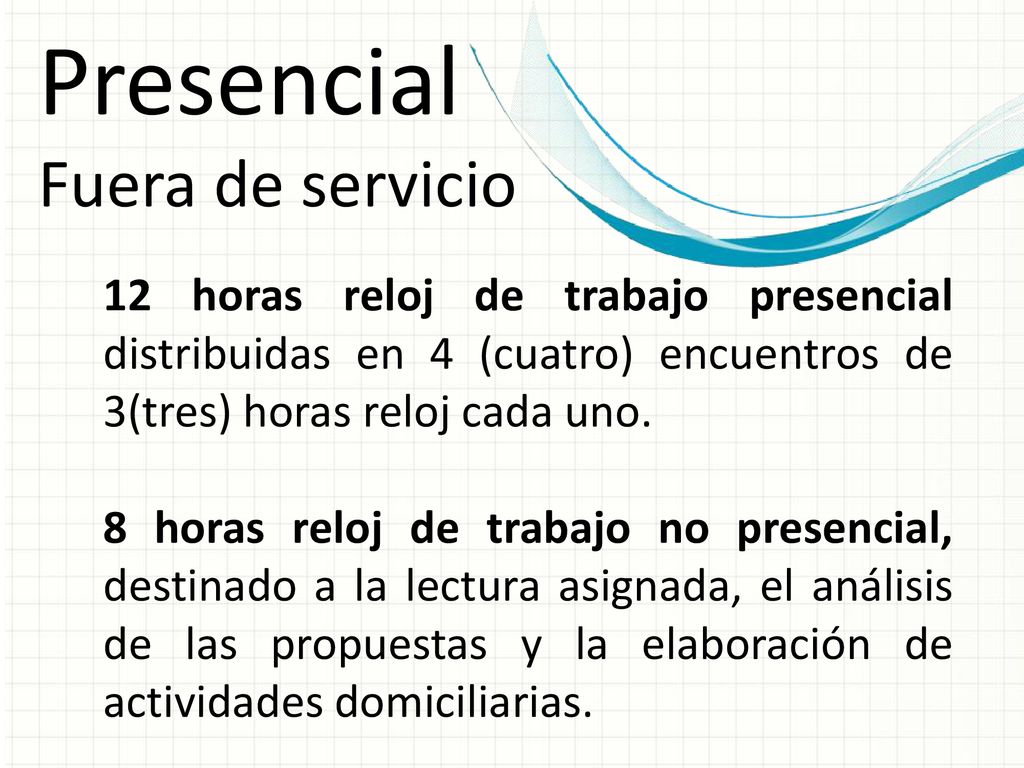 Presencial
Fuera de servicio

12 horas reloj de trabajo presencial distribuidas en 4 (cuatro) encuentros de 3(tres) horas reloj cada uno.

8 horas reloj de trabajo no presencial, destinado a la lectura asignada, el análisis de las propuestas y la elaboración de actividades domiciliarias.